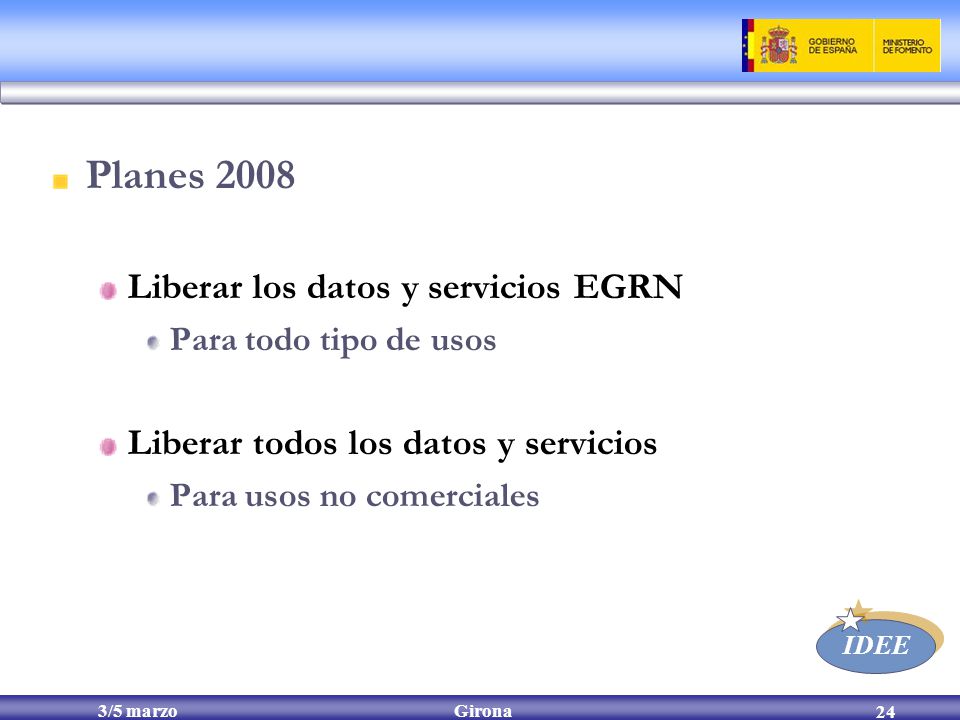 GOBIERNO DE ESPAÑA MINISTERIO DE FOMENTO

Planes 2008

Liberar los datos y servicios EGRN

Para todo tipo de usos

Liberar todos los datos y servicios

Para usos no comerciales

IDEE

3/5 marzo Girona 24